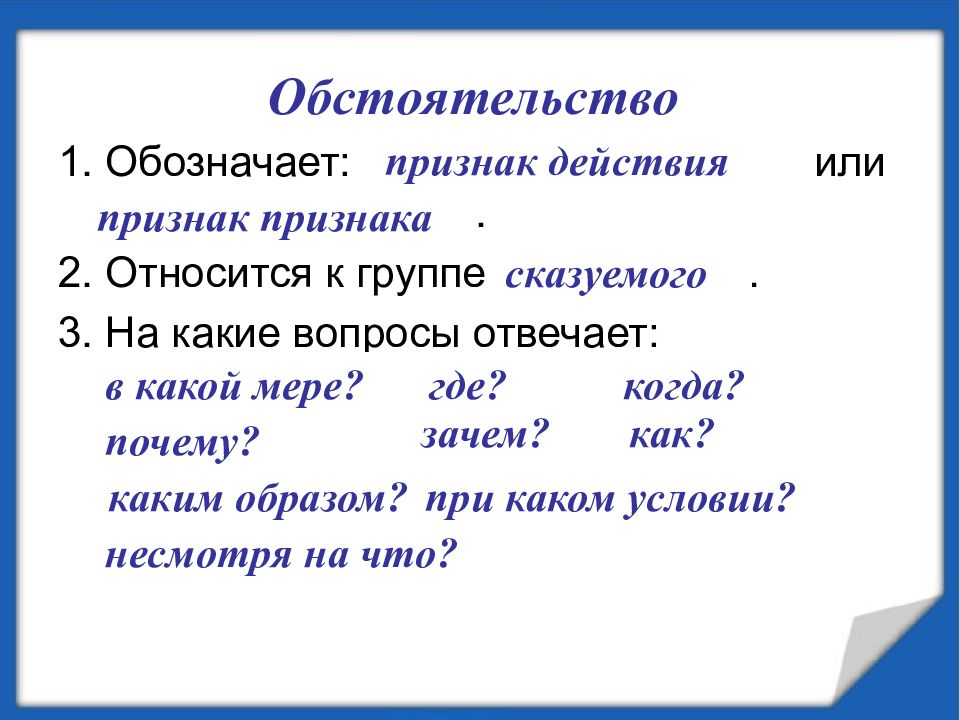 Обстоятельство

1. Обозначает: признак действия или признак признака .

2. Относится к группе сказуемого .

3. На какие вопросы отвечает:

в какой мере? где? когда? почему? зачем? как? каким образом? при каком условии? несмотря на что?